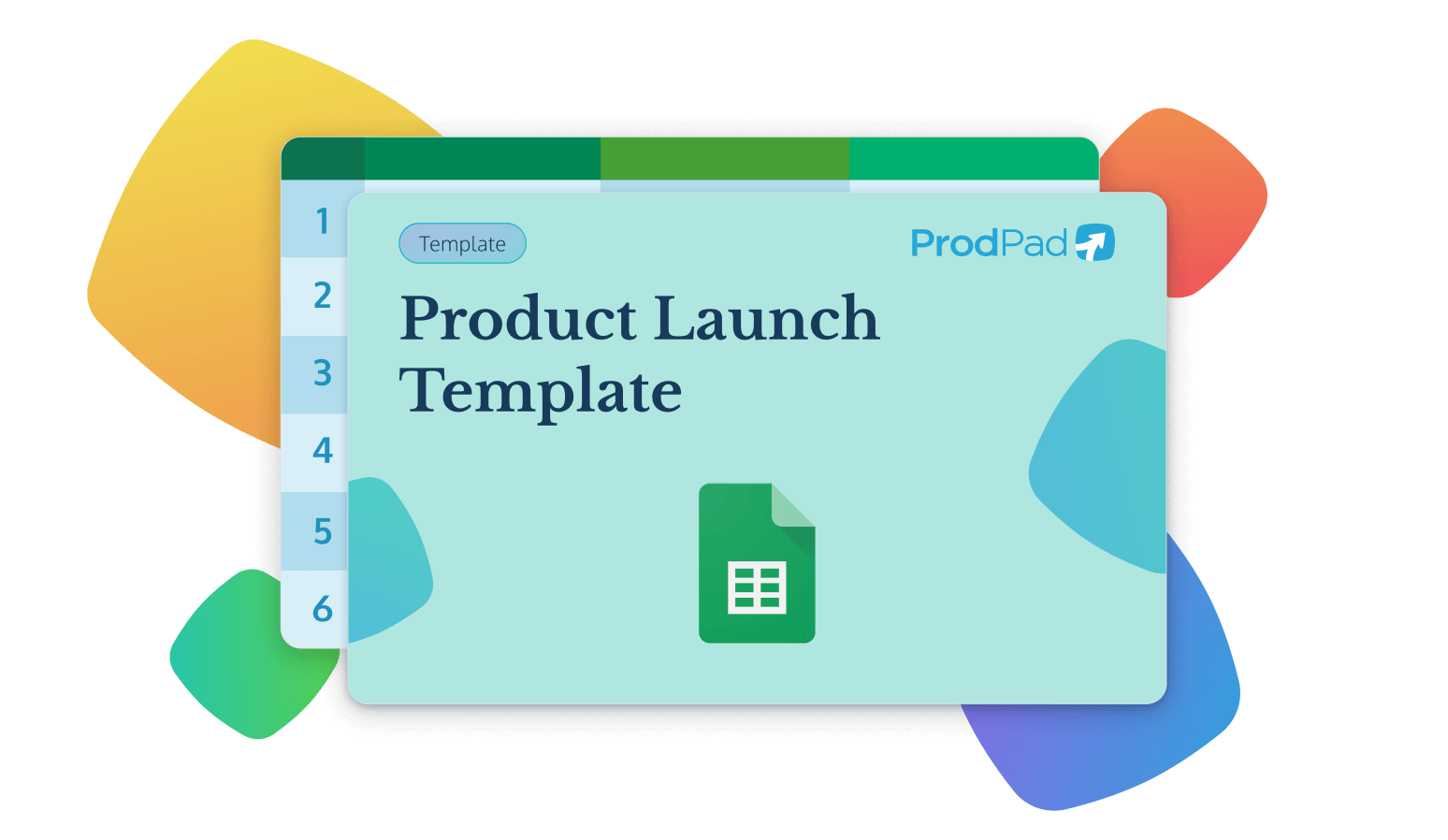 1
2
3
4
5
6

Template

ProdPad

Product Launch Template